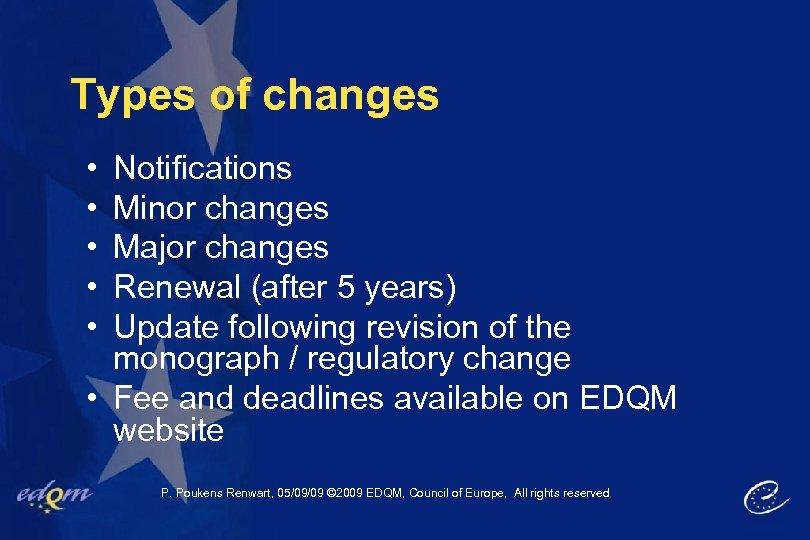 Types of changes

• Notifications
• Minor changes
• Major changes
• Renewal (after 5 years)
• Update following revision of the monograph / regulatory change
• Fee and deadlines available on EDQM website

edqm

P. Poukens Renwart, 05/09/09 ©2009 EDQM, Council of Europe, All rights reserved